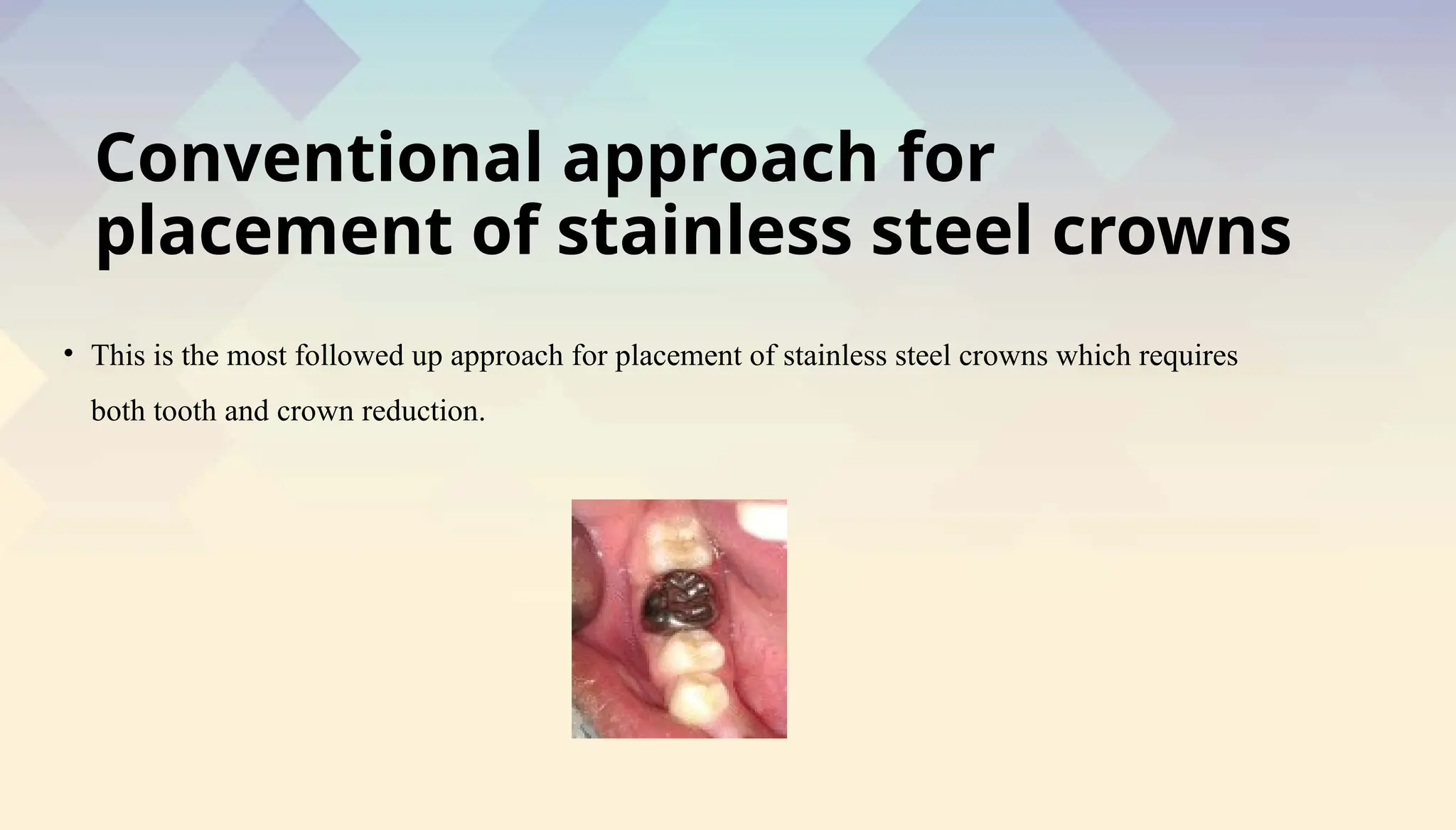 Conventional approach for placement of stainless steel crowns

• This is the most followed up approach for placement of stainless steel crowns which requires both tooth and crown reduction.